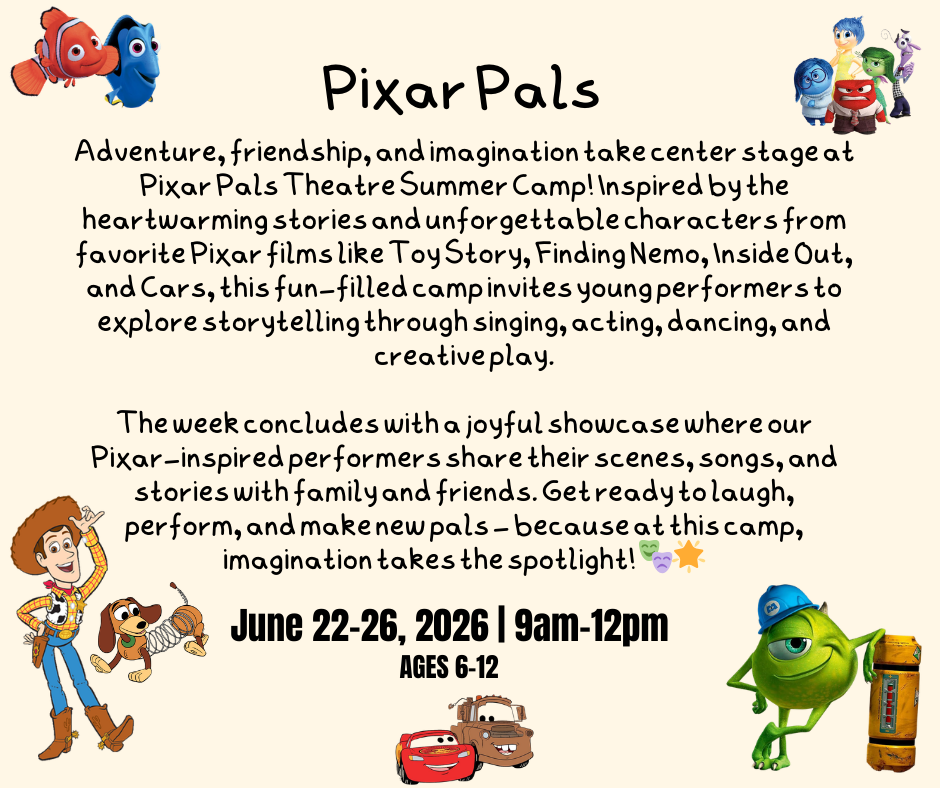 Pixar Pals

Adventure, friendship, and imagination take center stage at Pixar Pals Theatre Summer Camp! Inspired by the heartwarming stories and unforgettable characters from favorite Pixar films like Toy Story, Finding Nemo, Inside Out, and Cars, this fun-filled camp invites young performers to explore storytelling through singing, acting, dancing, and creative play.

The week concludes with a joyful showcase where our Pixar-inspired performers share their scenes, songs, and stories with family and friends. Get ready to laugh, perform, and make new pals - because at this camp, imagination takes the spotlight! 🎭🌟

June 22-26, 2026 | 9am-12pm
AGES 6-12